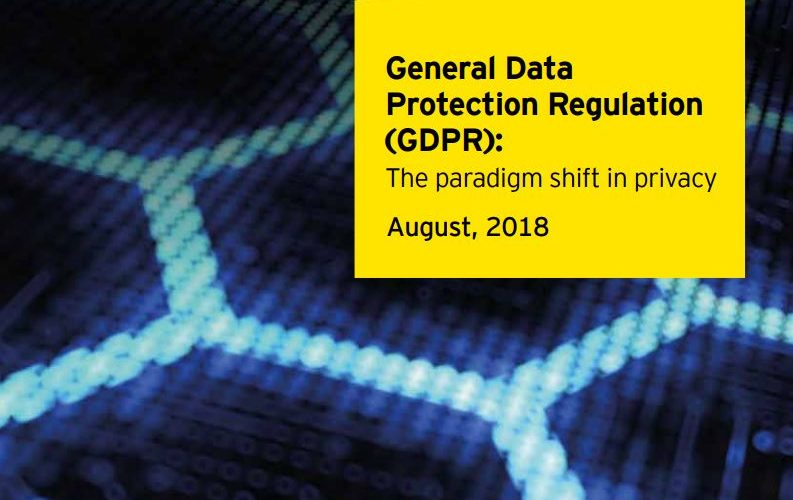 General Data Protection Regulation (GDPR):

The paradigm shift in privacy

August, 2018